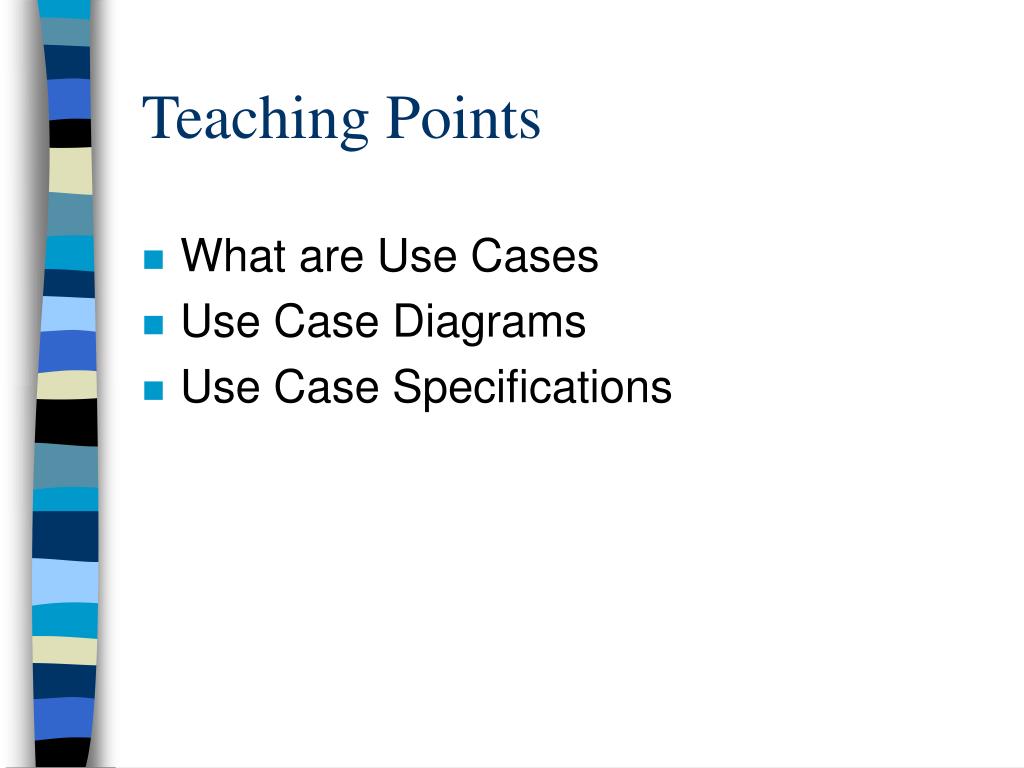 Teaching Points

- What are Use Cases
- Use Case Diagrams
- Use Case Specifications